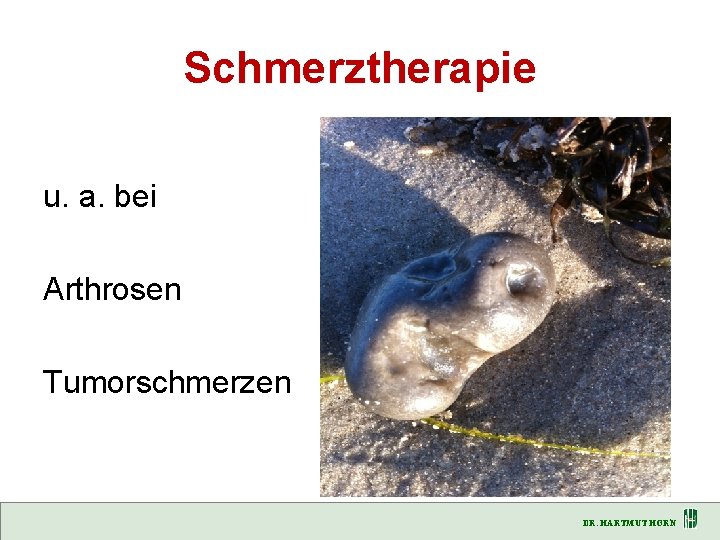 Schmerztherapie

u. a. bei

Arthrosen

Tumorschmerzen

DR. HARTMUT HORN